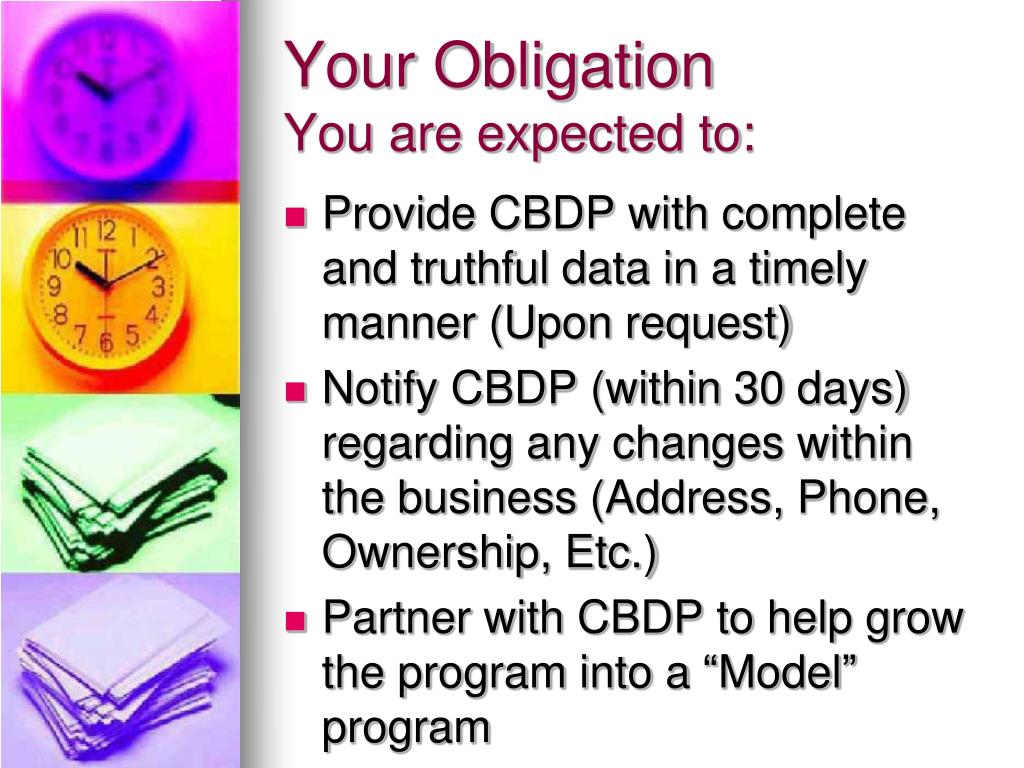 Your Obligation
You are expected to:

- Provide CBDP with complete and truthful data in a timely manner (Upon request)
- Notify CBDP (within 30 days) regarding any changes within the business (Address, Phone, Ownership, Etc.)
- Partner with CBDP to help grow the program into a “Model” program